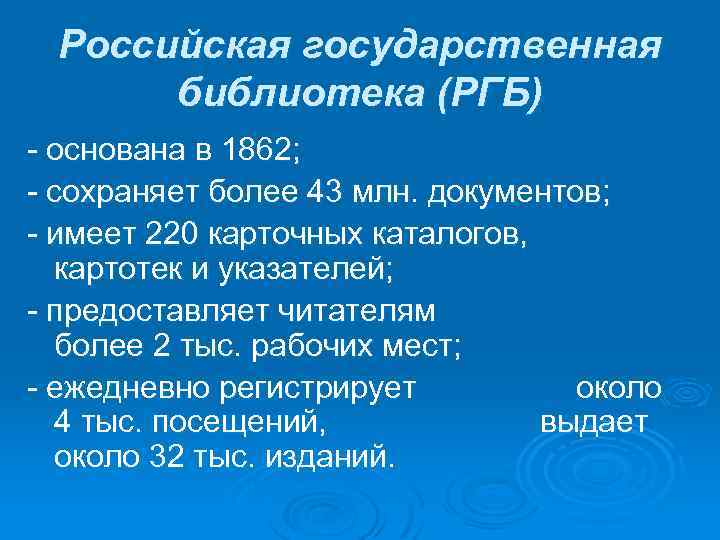 Российская государственная библиотека (РГБ)

- основана в 1862;

- сохраняет более 43 млн. документов;

- имеет 220 карточных каталогов, картотек и указателей;

- предоставляет читателям более 2 тыс. рабочих мест;

- ежедневно регистрирует около 4 тыс. посещений, выдает около 32 тыс. изданий.